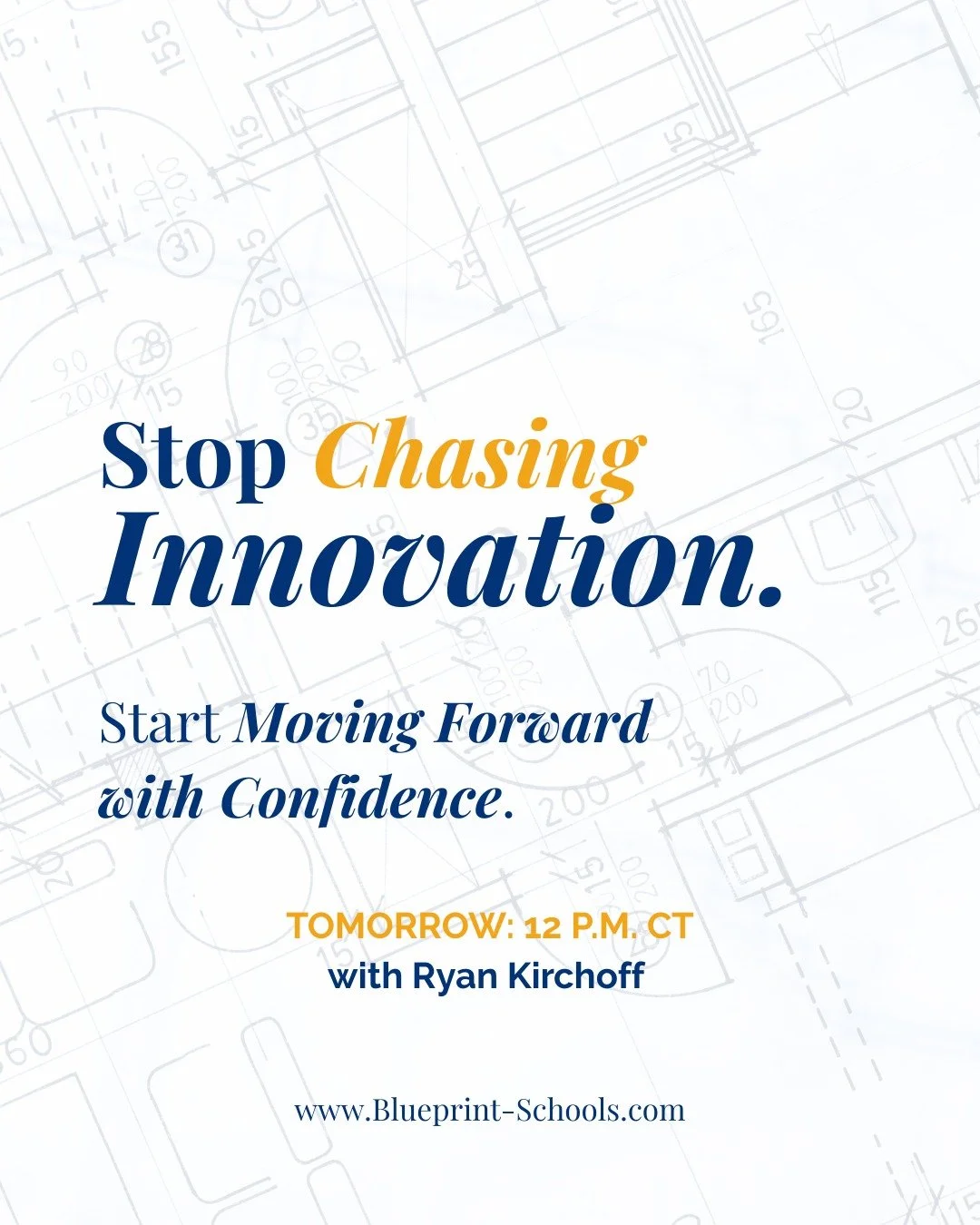 Stop Chasing Innovation.

Start Moving Forward with Confidence.

TOMORROW: 12 P.M. CT
with Ryan Kirchoff

www.Blueprint-Schools.com